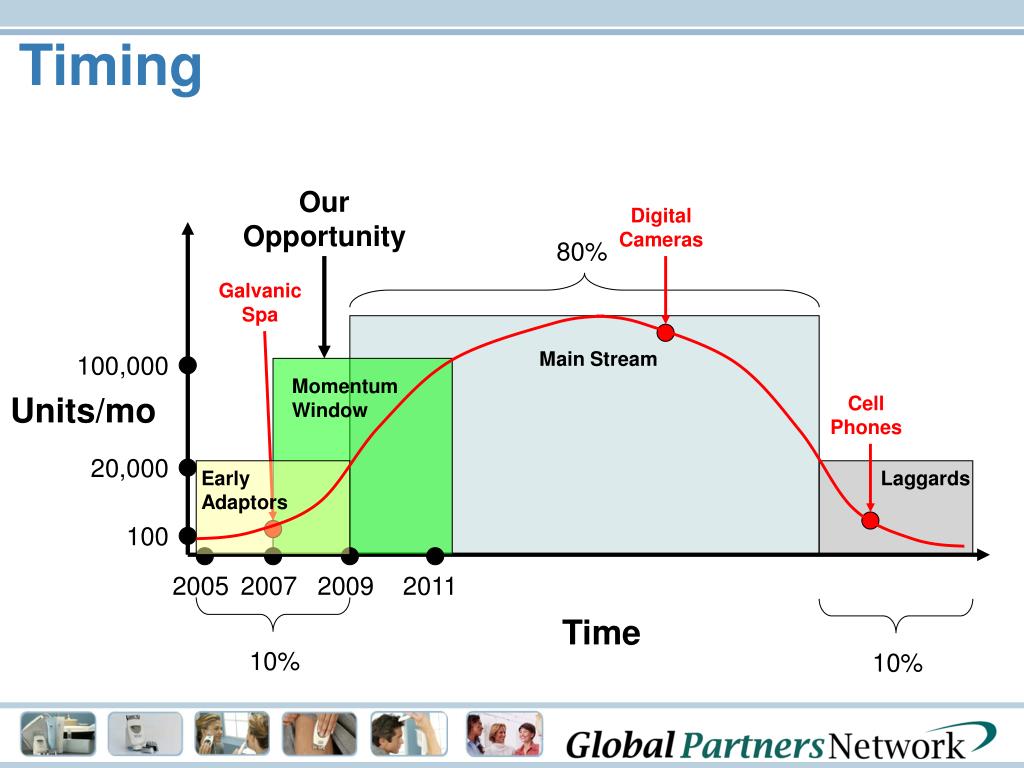 Timing

Our Opportunity

Digital Cameras

80%

Galvanic Spa

100,000

Units/mo

20,000

100

Momentum Window

Main Stream

Cell Phones

Early Adaptors

Laggards

2005 2007 2009 2011

Time

10%

10%

Global Partners Network